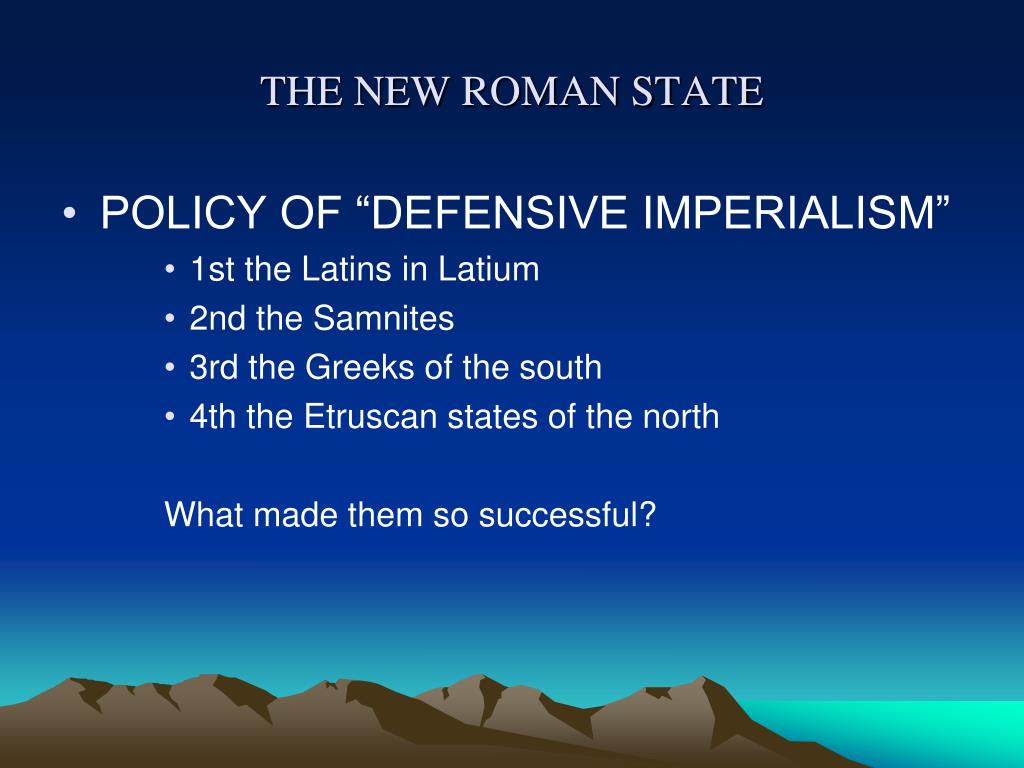 THE NEW ROMAN STATE

• POLICY OF “DEFENSIVE IMPERIALISM”
• 1st the Latins in Latium
• 2nd the Samnites
• 3rd the Greeks of the south
• 4th the Etruscan states of the north

What made them so successful?